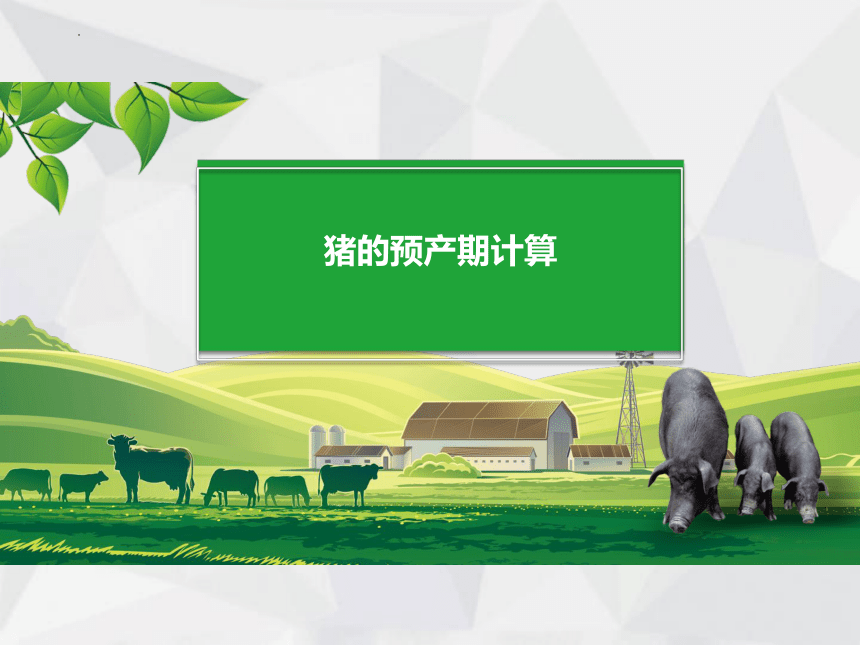 猪的预产期计算